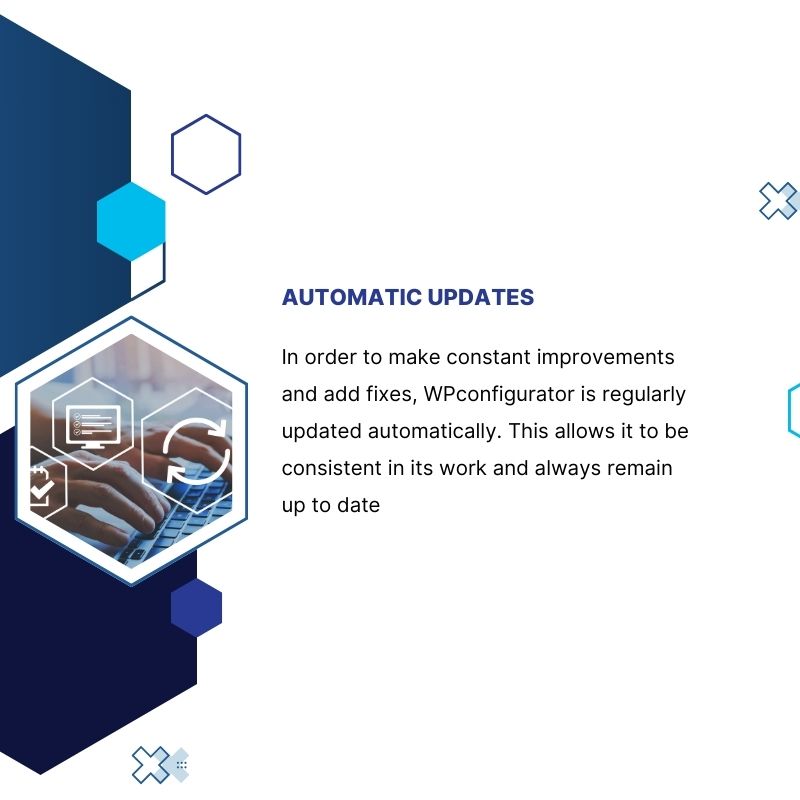 AUTOMATIC UPDATES

In order to make constant improvements and add fixes, WPconfigurator is regularly updated automatically. This allows it to be consistent in its work and always remain up to date